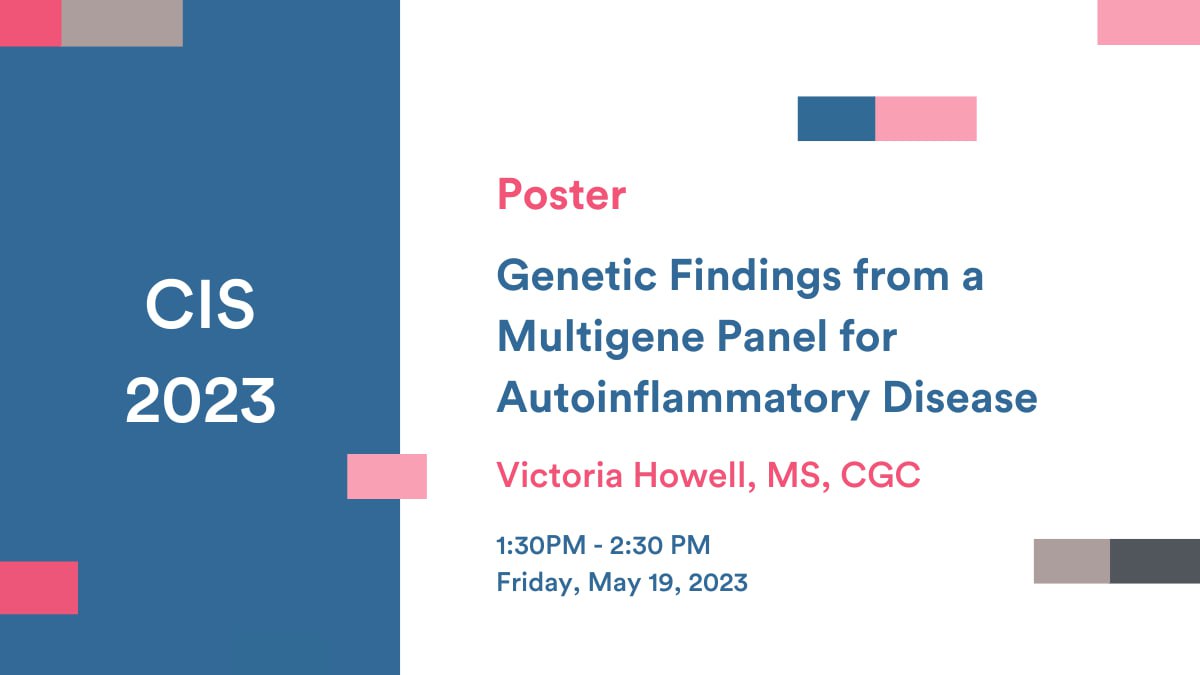 CIS
2023

Poster

Genetic Findings from a Multigene Panel for Autoinflammatory Disease

Victoria Howell, MS, CGC

1:30PM - 2:30 PM
Friday, May 19, 2023